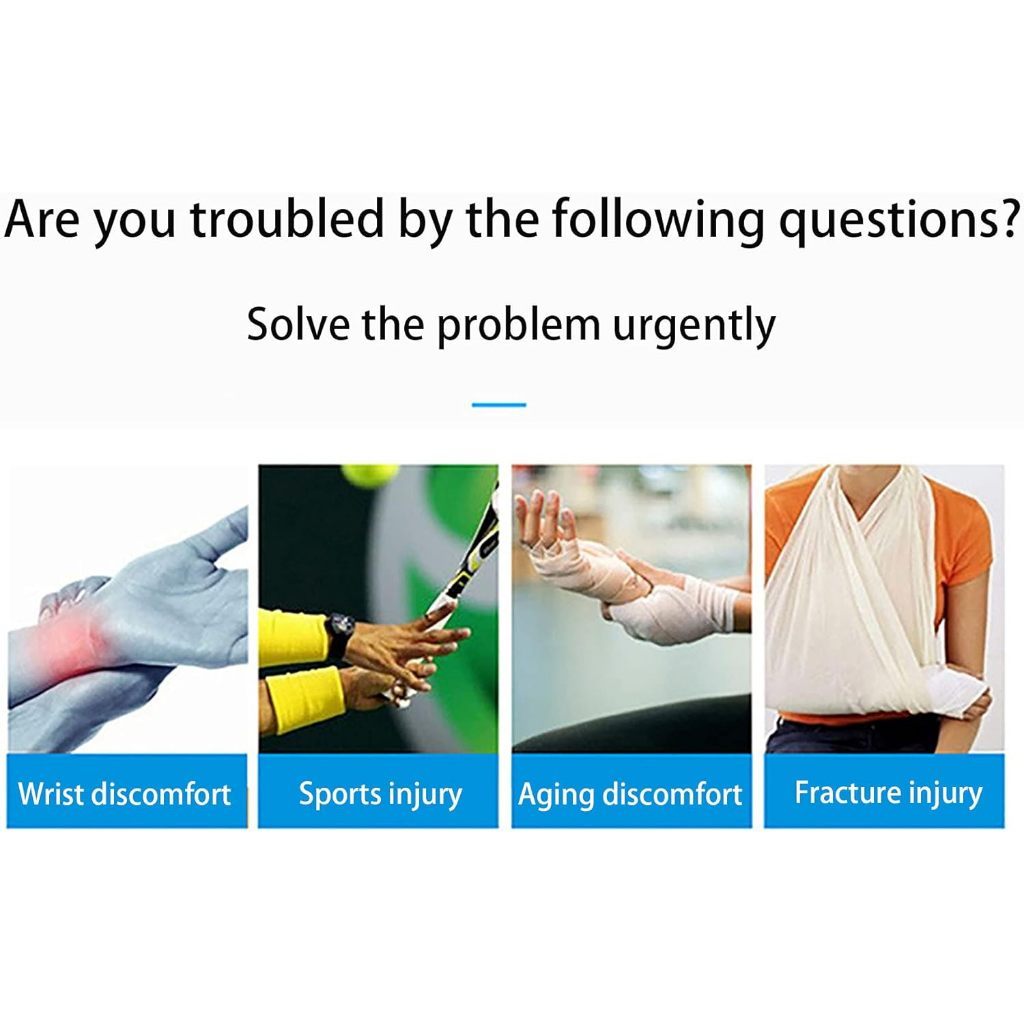 Are you troubled by the following questions?

Solve the problem urgently

Wrist discomfort

Sports injury

Aging discomfort

Fracture injury